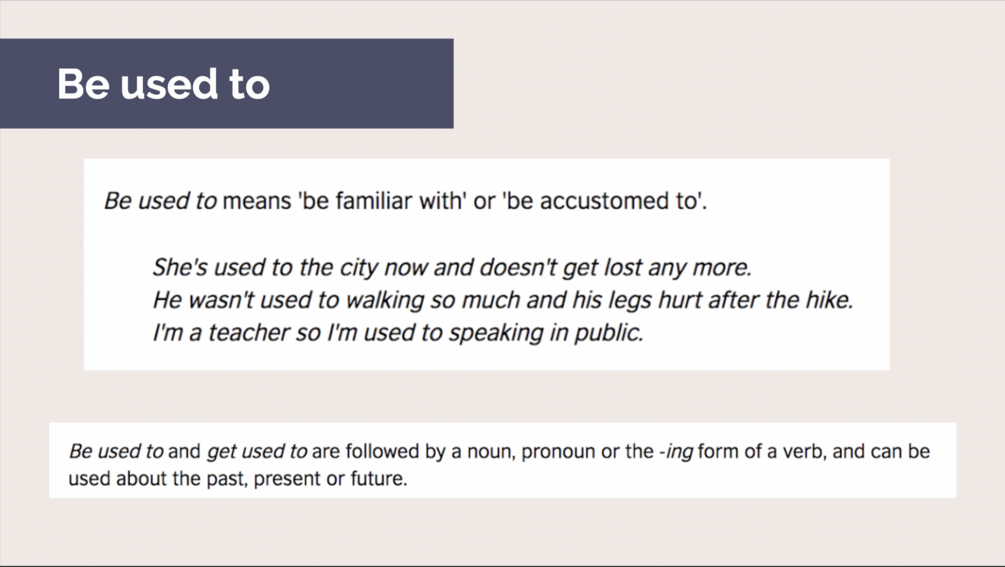 Be used to

Be used to means 'be familiar with' or 'be accustomed to'.

She's used to the city now and doesn't get lost any more.
He wasn't used to walking so much and his legs hurt after the hike.
I'm a teacher so I'm used to speaking in public.

Be used to and get used to are followed by a noun, pronoun or the -ing form of a verb, and can be used about the past, present or future.